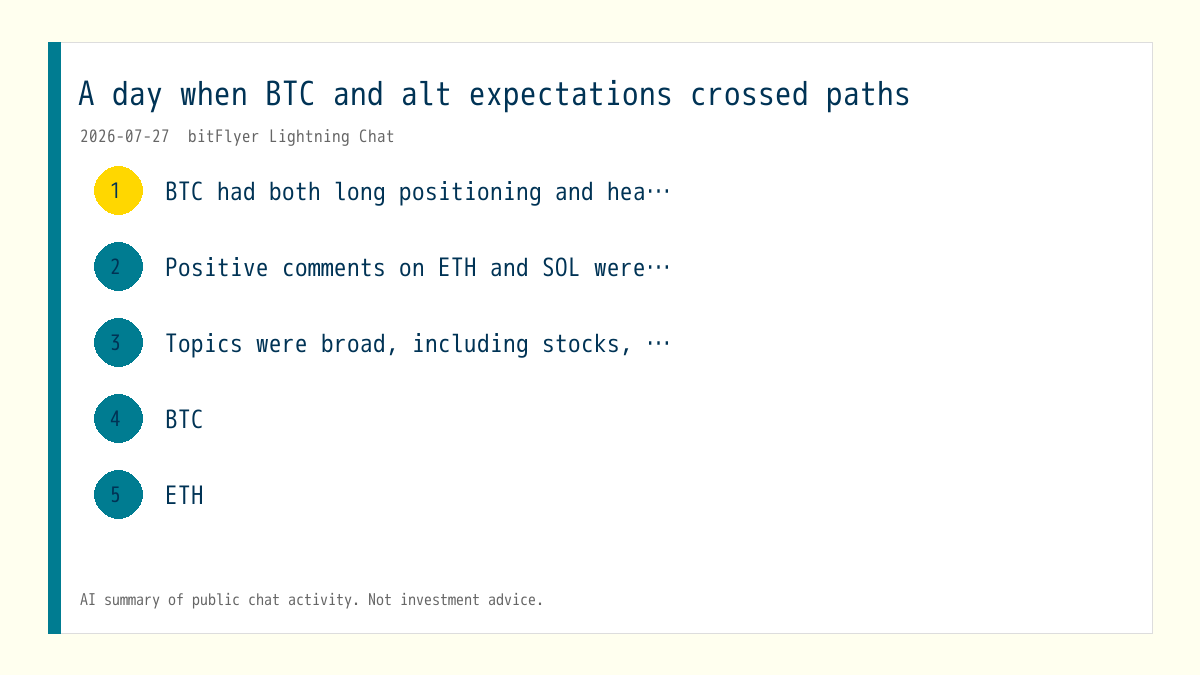 A day when BTC and alt expectations crossed paths

2026-07-27 bitFlyer Lightning Chat

1 BTC had both long positioning and hea…

2 Positive comments on ETH and SOL were…

3 Topics were broad, including stocks, …

4 BTC

5 ETH

AI summary of public chat activity. Not investment advice.